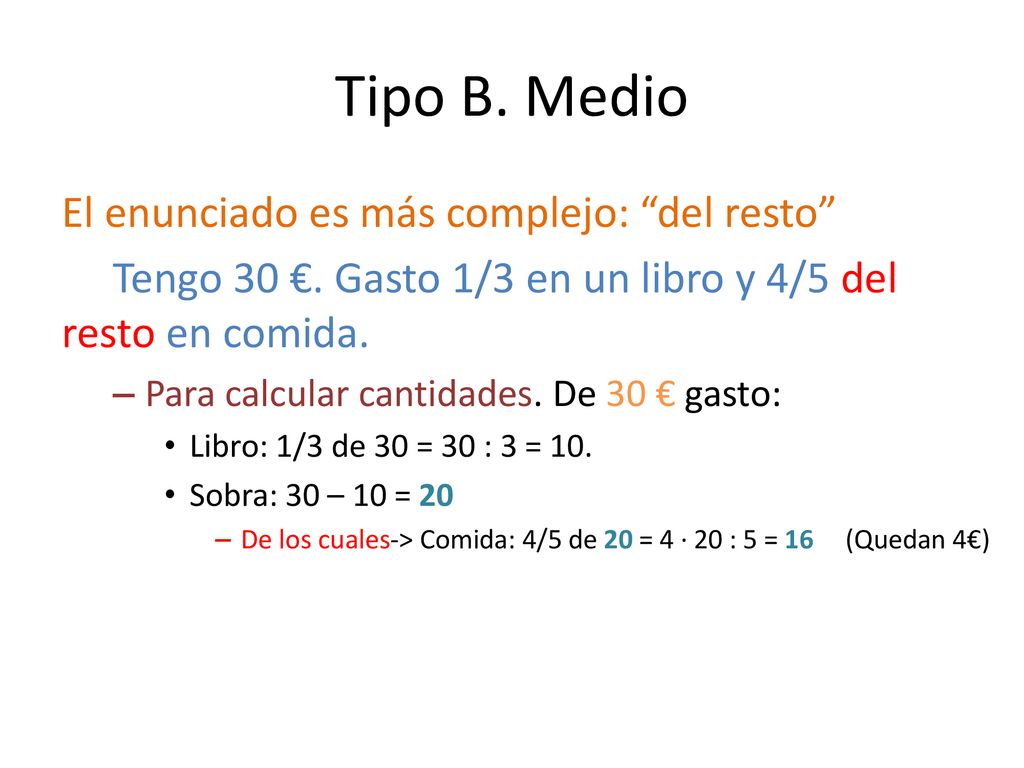 Tipo B. Medio

El enunciado es más complejo: “del resto”

Tengo 30 €. Gasto 1/3 en un libro y 4/5 del resto en comida.

– Para calcular cantidades. De 30 € gasto:

• Libro: 1/3 de 30 = 30 : 3 = 10.

• Sobra: 30 – 10 = 20

– De los cuales-> Comida: 4/5 de 20 = 4 · 20 : 5 = 16 (Quedan 4€)